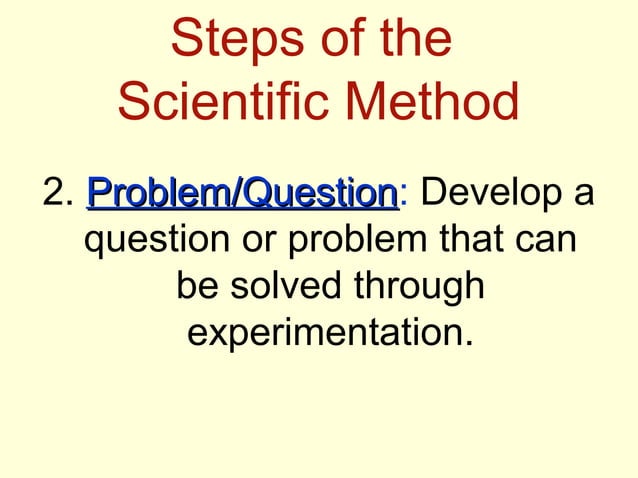 Steps of the Scientific Method

2. Problem/Question: Develop a question or problem that can be solved through experimentation.